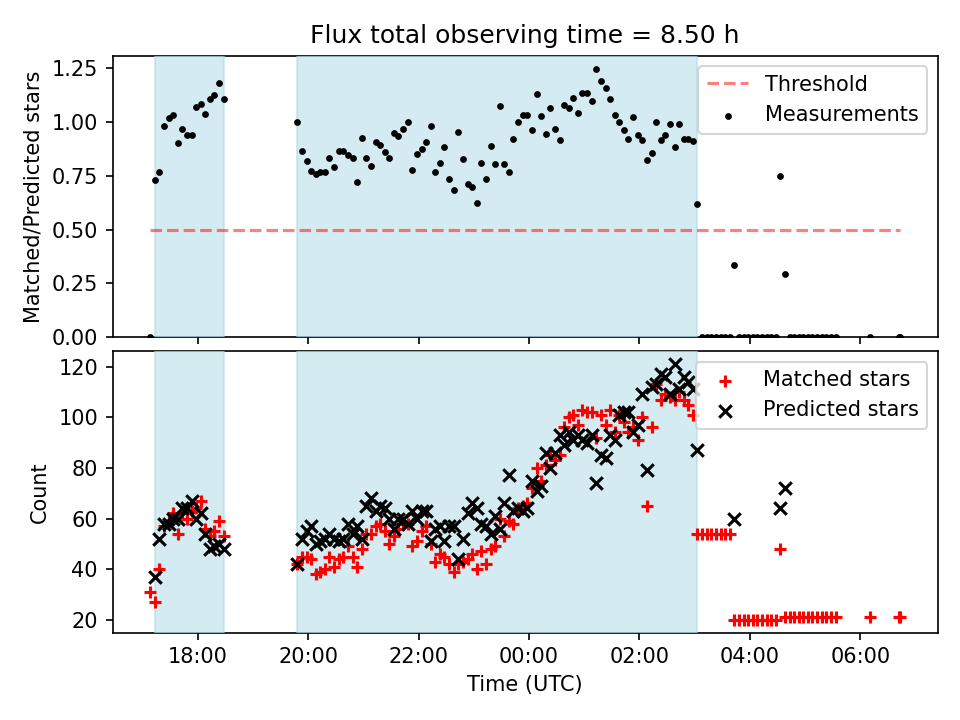 Flux total observing time = 8.50 h

Matched/Predicted stars

1.25
1.00
0.75
0.50
0.25
0.00

Threshold
Measurements

Count

120
100
80
60
40
20

Matched stars
Predicted stars

18:00
20:00
22:00
00:00
02:00
04:00
06:00

Time (UTC)